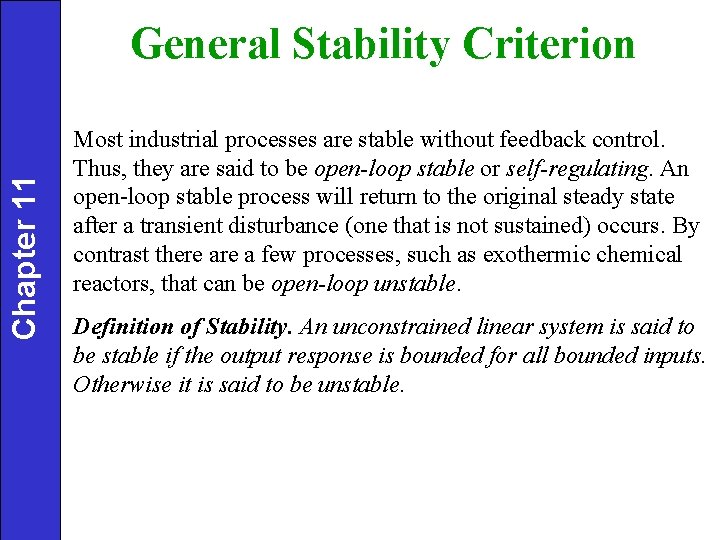 Chapter 11

General Stability Criterion

Most industrial processes are stable without feedback control. Thus, they are said to be open-loop stable or self-regulating. An open-loop stable process will return to the original steady state after a transient disturbance (one that is not sustained) occurs. By contrast there are a few processes, such as exothermic chemical reactors, that can be open-loop unstable.

Definition of Stability. An unconstrained linear system is said to be stable if the output response is bounded for all bounded inputs. Otherwise it is said to be unstable.